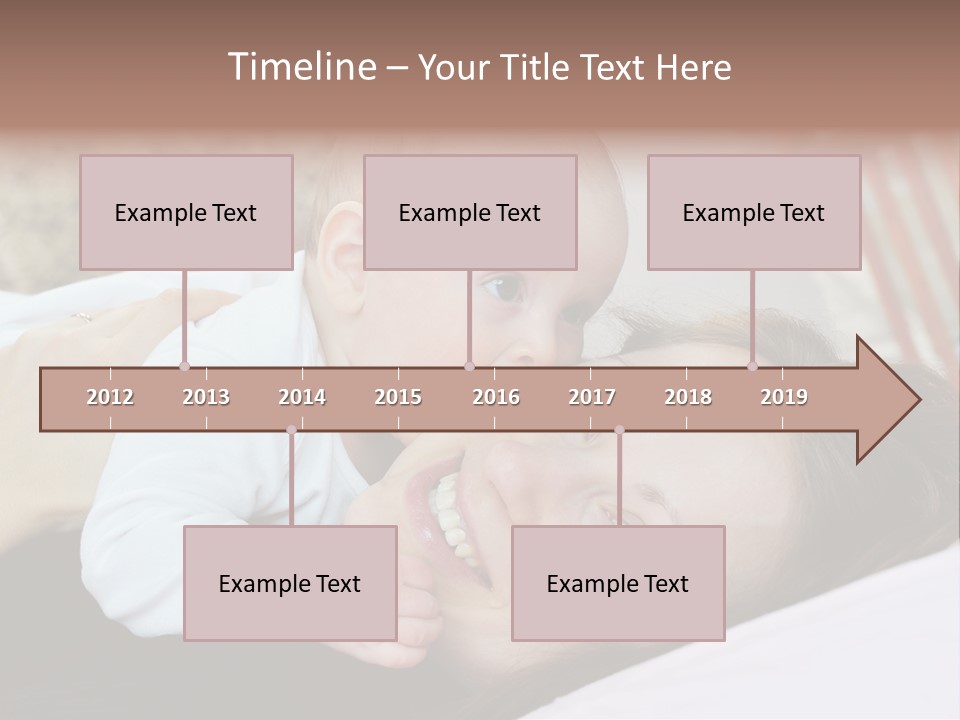 Timeline – Your Title Text Here

Example Text

Example Text

Example Text

2012 2013 2014 2015 2016 2017 2018 2019

Example Text

Example Text